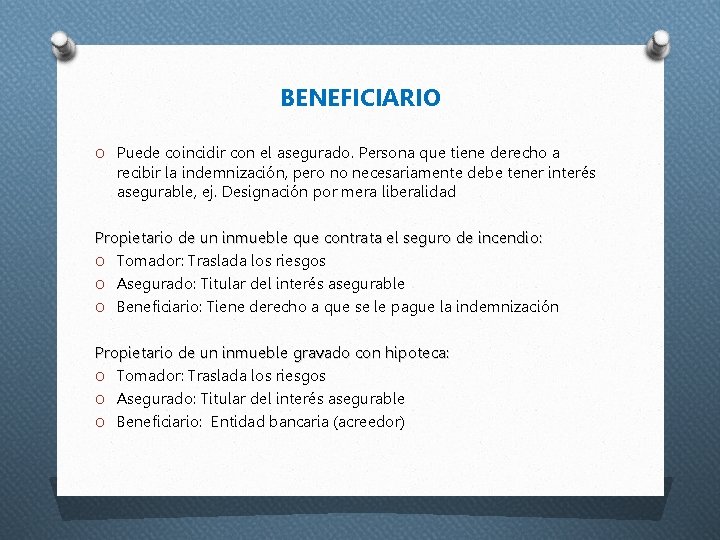 BENEFICIARIO

O Puede coincidir con el asegurado. Persona que tiene derecho a recibir la indemnización, pero no necesariamente debe tener interés asegurable, ej. Designación por mera liberalidad

Propietario de un inmueble que contrata el seguro de incendio:
O Tomador: Traslada los riesgos
O Asegurado: Titular del interés asegurable
O Beneficiario: Tiene derecho a que se le pague la indemnización

Propietario de un inmueble gravado con hipoteca:
O Tomador: Traslada los riesgos
O Asegurado: Titular del interés asegurable
O Beneficiario: Entidad bancaria (acreedor)